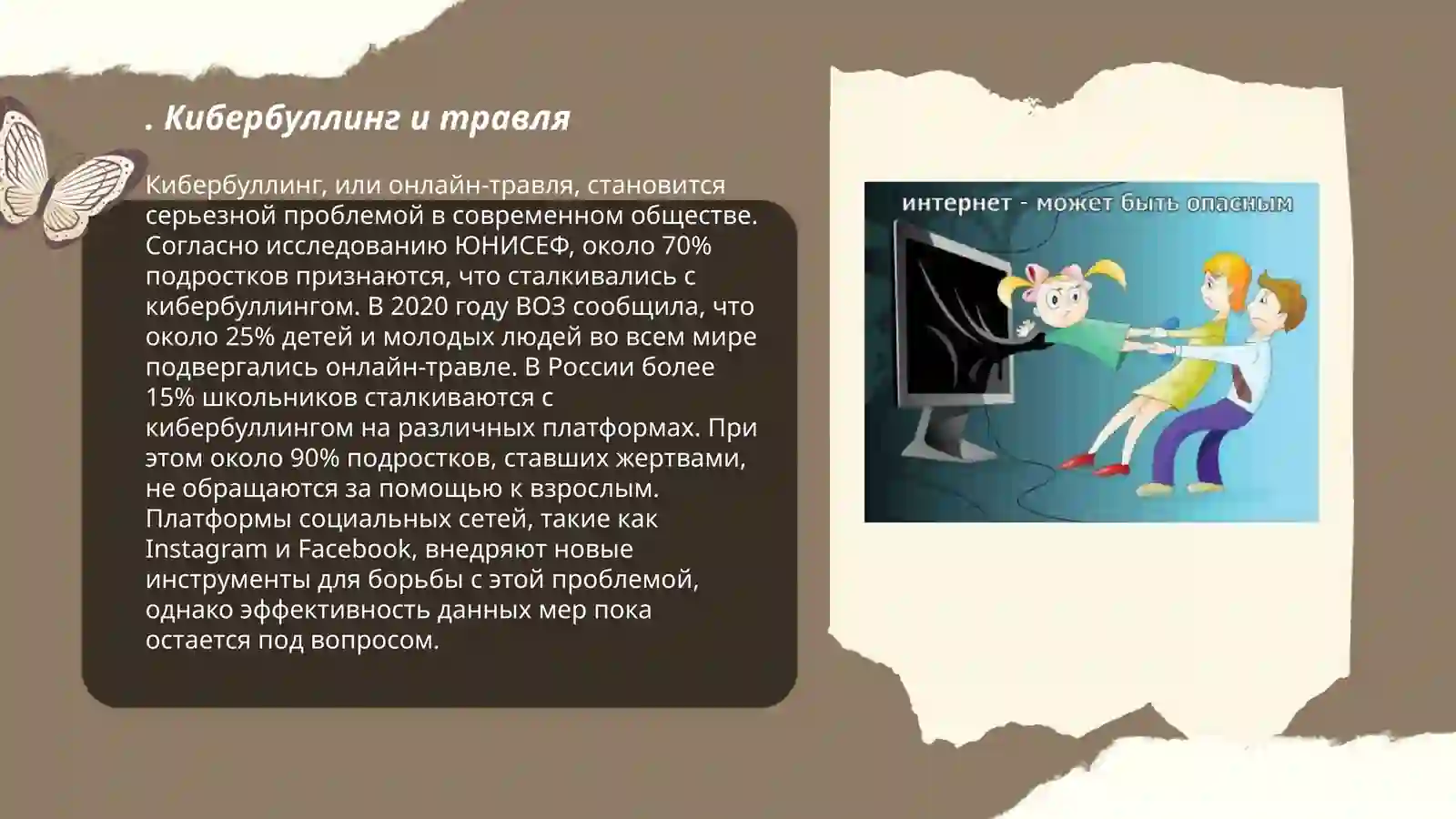 . Кибербуллинг и травля

Кибербуллинг, или онлайн-травля, становится серьезной проблемой в современном обществе. Согласно исследованию ЮНИСЕФ, около 70% подростков признаются, что сталкивались с кибербуллингом. В 2020 году ВОЗ сообщила, что около 25% детей и молодых людей во всем мире подвергались онлайн-травле. В России более 15% школьников сталкиваются с кибербуллингом на различных платформах. При этом около 90% подростков, ставших жертвами, не обращаются за помощью к взрослым. Платформы социальных сетей, такие как Instagram и Facebook, внедряют новые инструменты для борьбы с этой проблемой, однако эффективность данных мер пока остается под вопросом.

интернет - может быть опасным